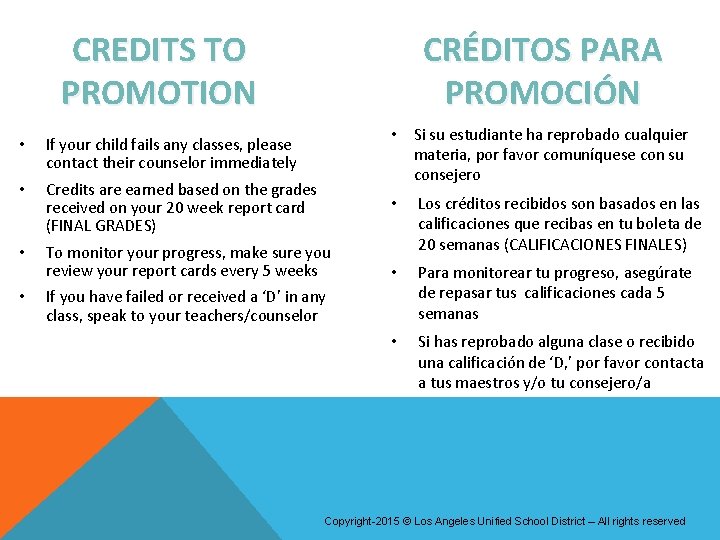 CREDITS TO PROMOTION

• If your child fails any classes, please contact their counselor immediately
• Credits are earned based on the grades received on your 20 week report card (FINAL GRADES)
• To monitor your progress, make sure you review your report cards every 5 weeks
• If you have failed or received a 'D' in any class, speak to your teachers/counselor

CRÉDITOS PARA PROMOCIÓN

• Si su estudiante ha reprobado cualquier materia, por favor comuníquese con su consejero
• Los créditos recibidos son basados en las calificaciones que recibas en tu boleta de 20 semanas (CALIFICACIONES FINALES)
• Para monitorear tu progreso, asegúrate de repasar tus calificaciones cada 5 semanas
• Si has reprobado alguna clase o recibido una calificación de 'D,' por favor contacta a tus maestros y/o tu consejero/a

Copyright-2015 © Los Angeles Unified School District – All rights reserved